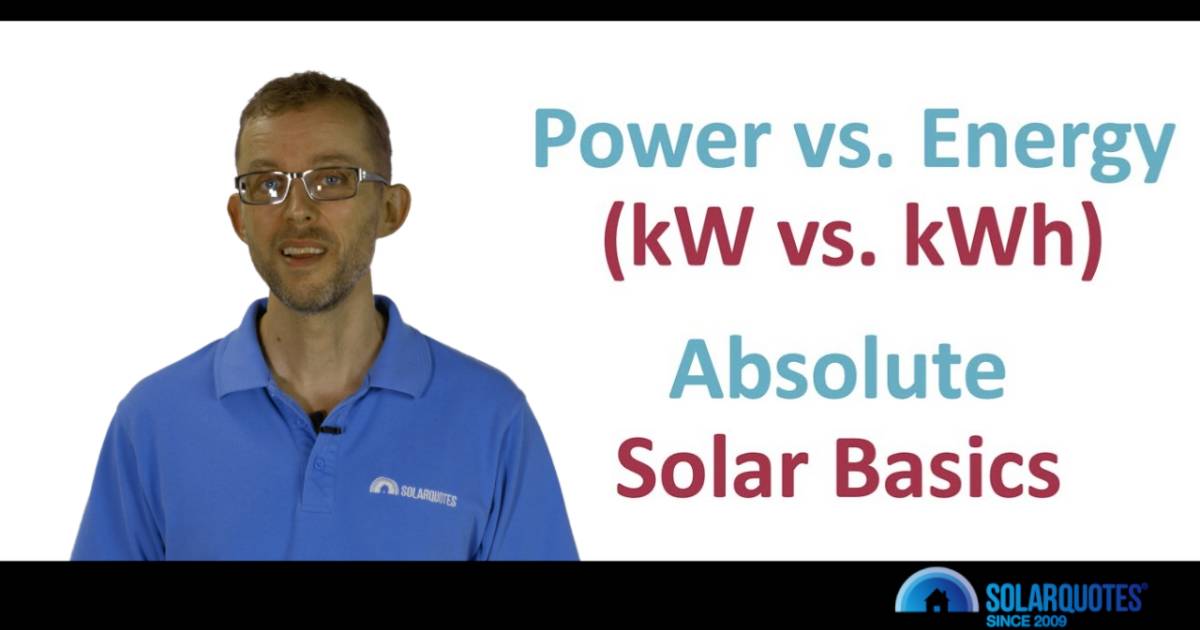 Power vs. Energy
(kW vs. kWh)

Absolute
Solar Basics

SOLARQUOTES

SOLARQUOTES®
SINCE 2009